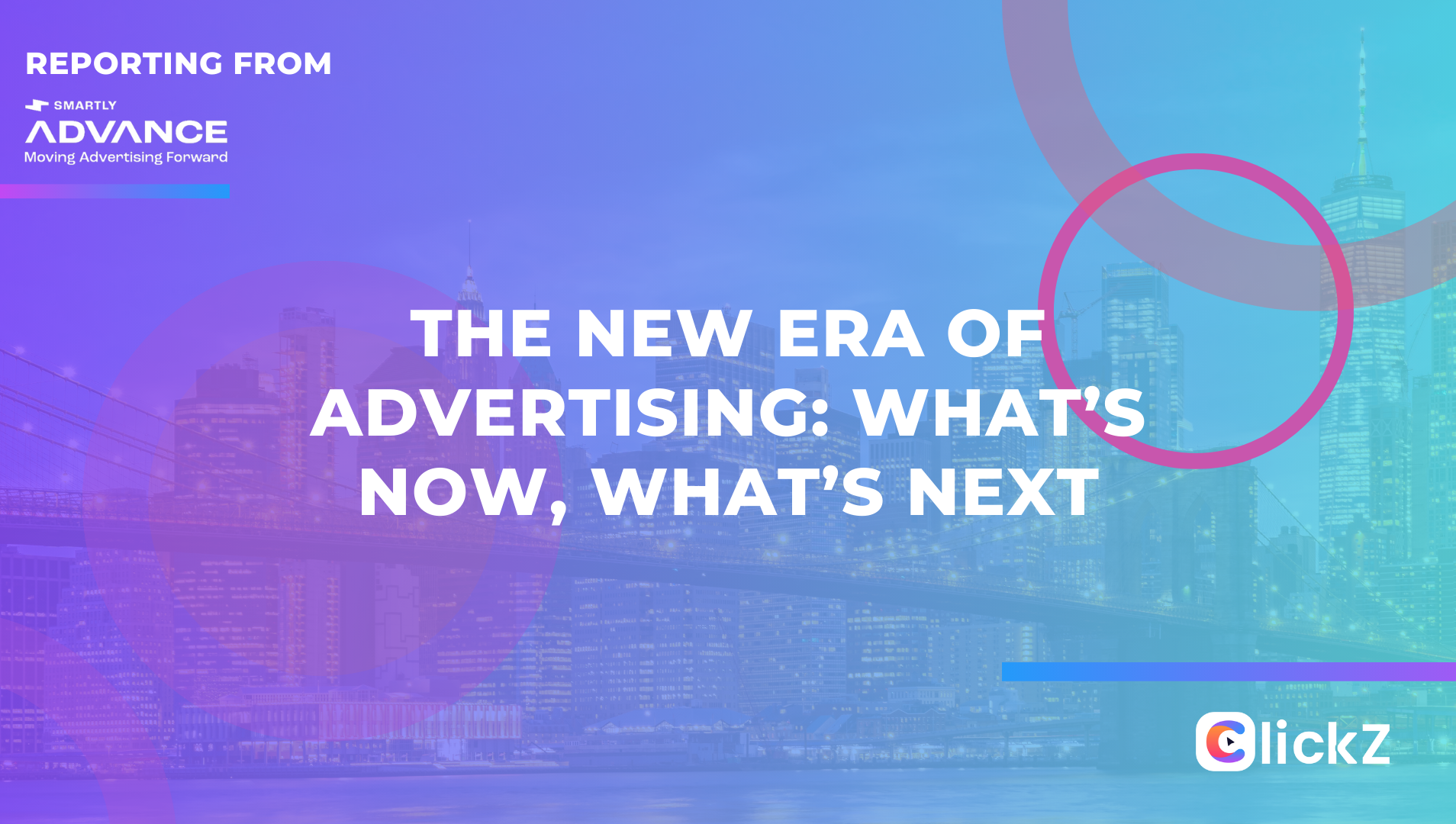 REPORTING FROM

SMARTLY
ADVANCE
Moving Advertising Forward

THE NEW ERA OF ADVERTISING: WHAT'S NOW, WHAT'S NEXT

ClickZ